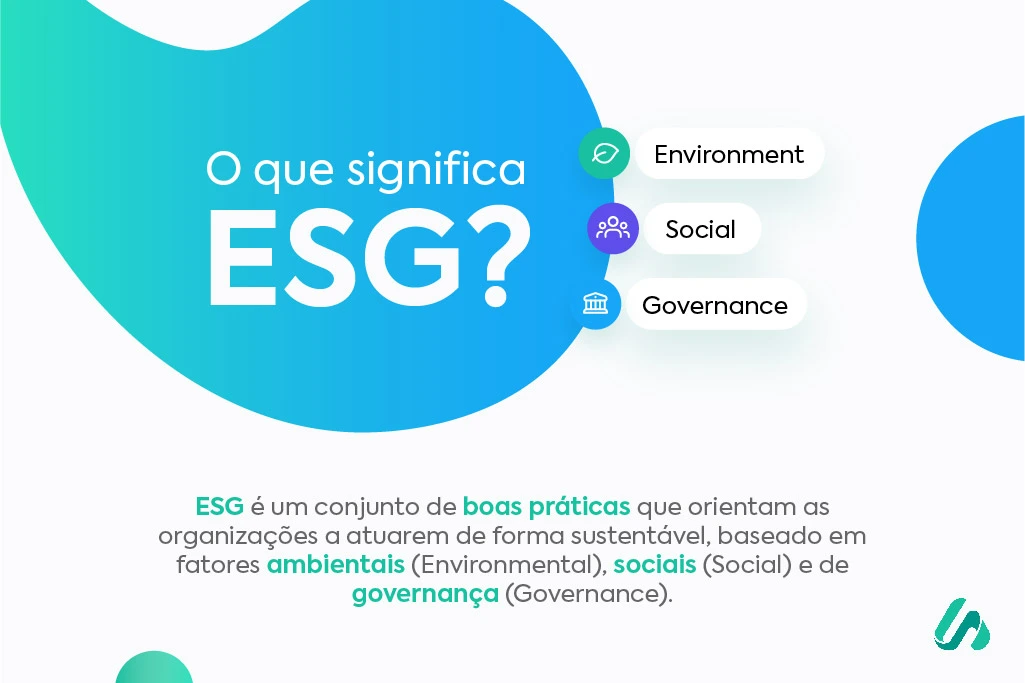 O que significa
ESG?

Environment

Social

Governance

ESG é um conjunto de boas práticas que orientam as organizações a atuarem de forma sustentável, baseado em fatores ambientais (Environmental), sociais (Social) e de governança (Governance).